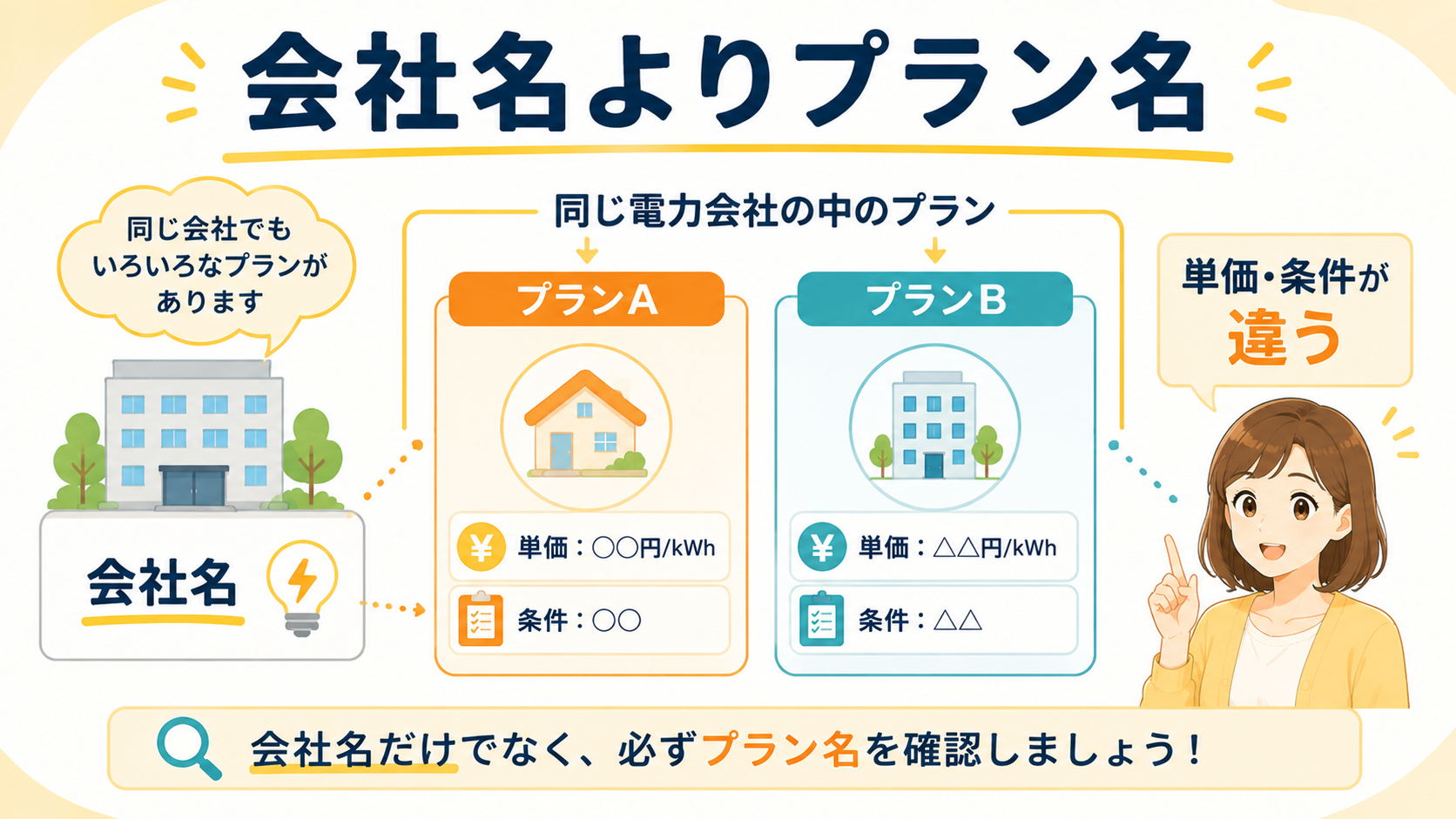 会社名よりプラン名

同じ会社でも
いろいろなプランが
あります

会社名

同じ電力会社の中のプラン

プランA

¥ 単価：○○円/kWh

条件：○○

プランB

¥ 単価：△△円/kWh

条件：△△

単価・条件が
違う

会社名だけでなく、必ずプラン名を確認しましょう！